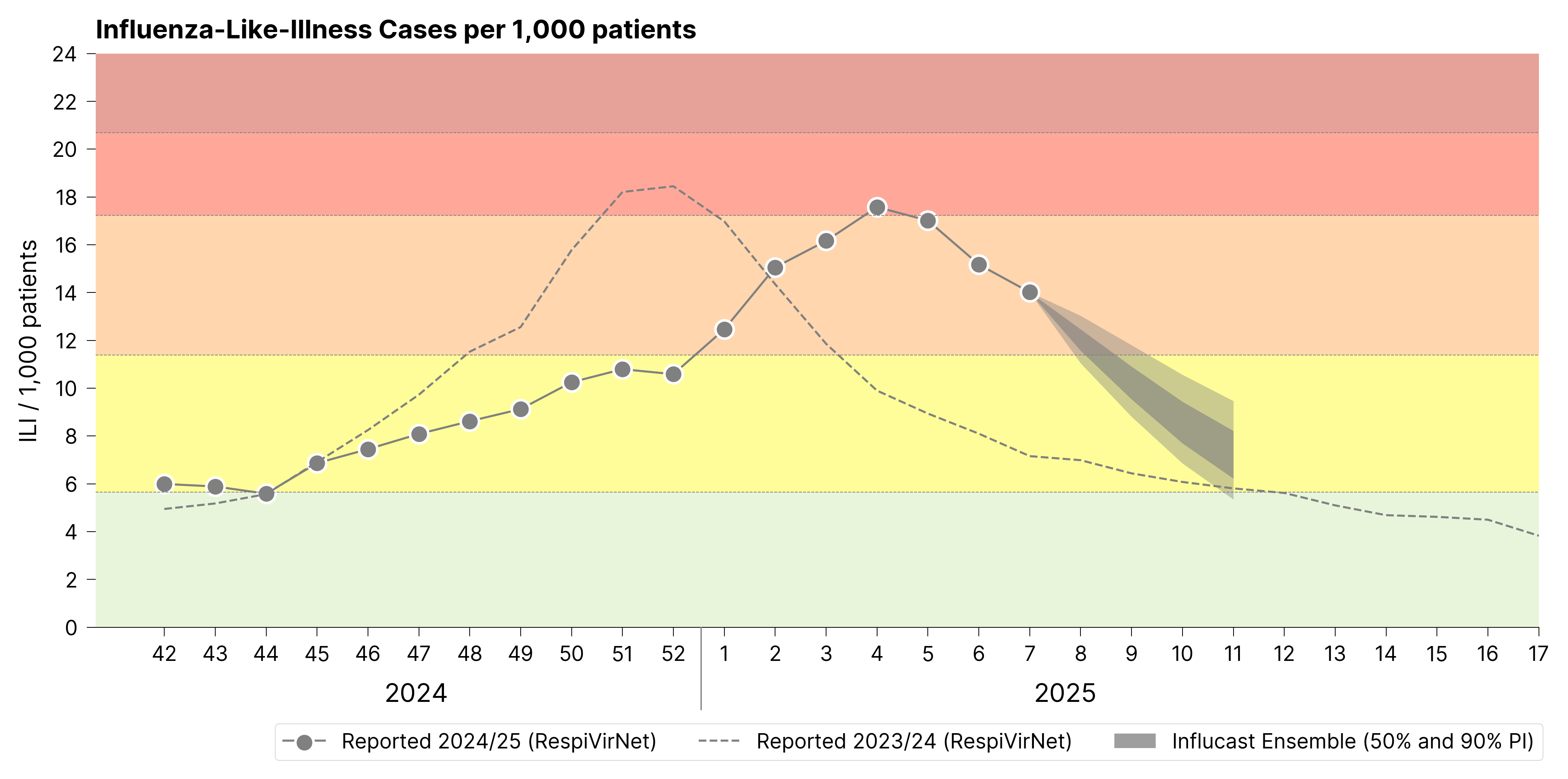 Influenza-Like-Illness Cases per 1,000 patients

ILI / 1,000 patients

24
22
20
18
16
14
12
10
8
6
4
2
0

42 43 44 45 46 47 48 49 50 51 52 1 2 3 4 5 6 7 8 9 10 11 12 13 14 15 16 17

2024

2025

Reported 2024/25 (RespiVirNet)
Reported 2023/24 (RespiVirNet)
Influcast Ensemble (50% and 90% PI)